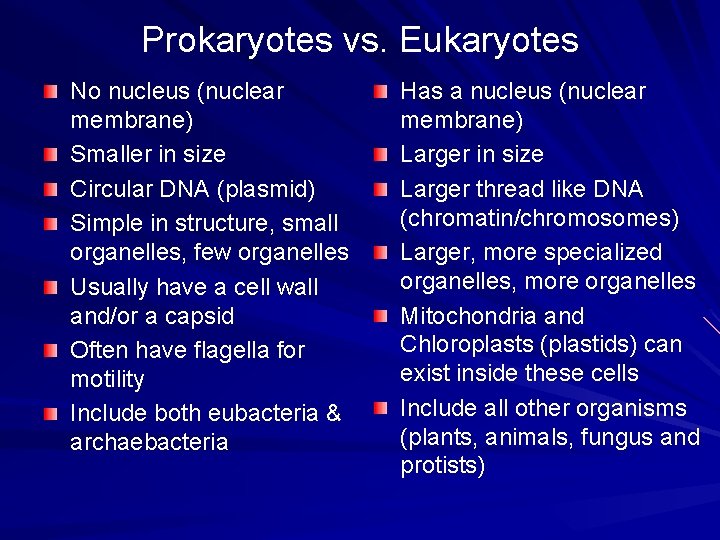 Prokaryotes vs. Eukaryotes

No nucleus (nuclear membrane)

Smaller in size

Circular DNA (plasmid)

Simple in structure, small organelles, few organelles

Usually have a cell wall and/or a capsid

Often have flagella for motility

Include both eubacteria & archaebacteria

Has a nucleus (nuclear membrane)

Larger in size

Larger thread like DNA (chromatin/chromosomes)

Larger, more specialized organelles, more organelles

Mitochondria and Chloroplasts (plastids) can exist inside these cells

Include all other organisms (plants, animals, fungus and protists)